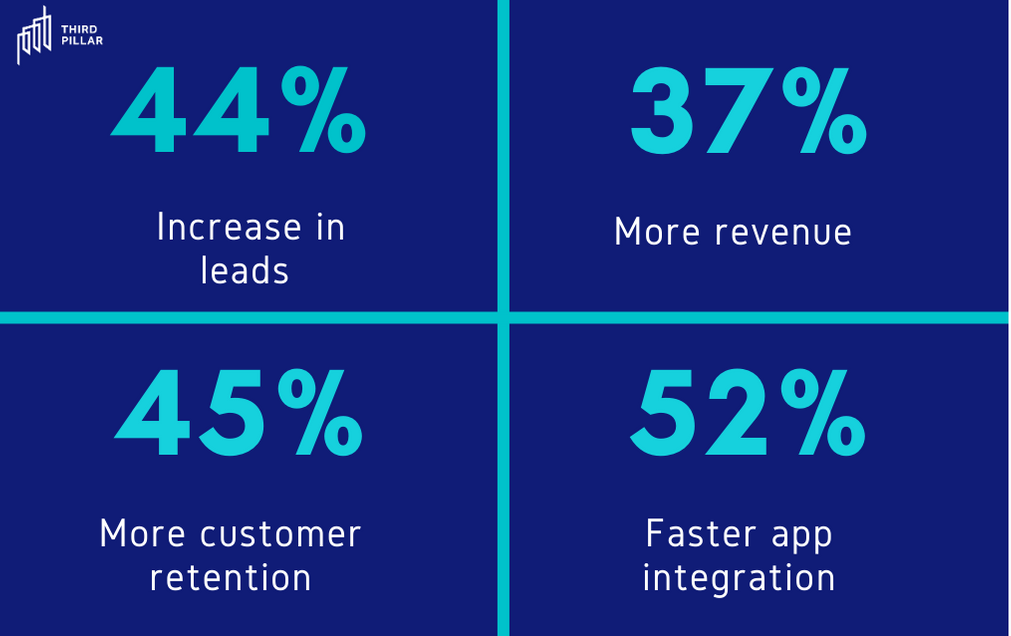 THIRD PILLAR

44%

Increase in leads

37%

More revenue

45%

More customer retention

52%

Faster app integration